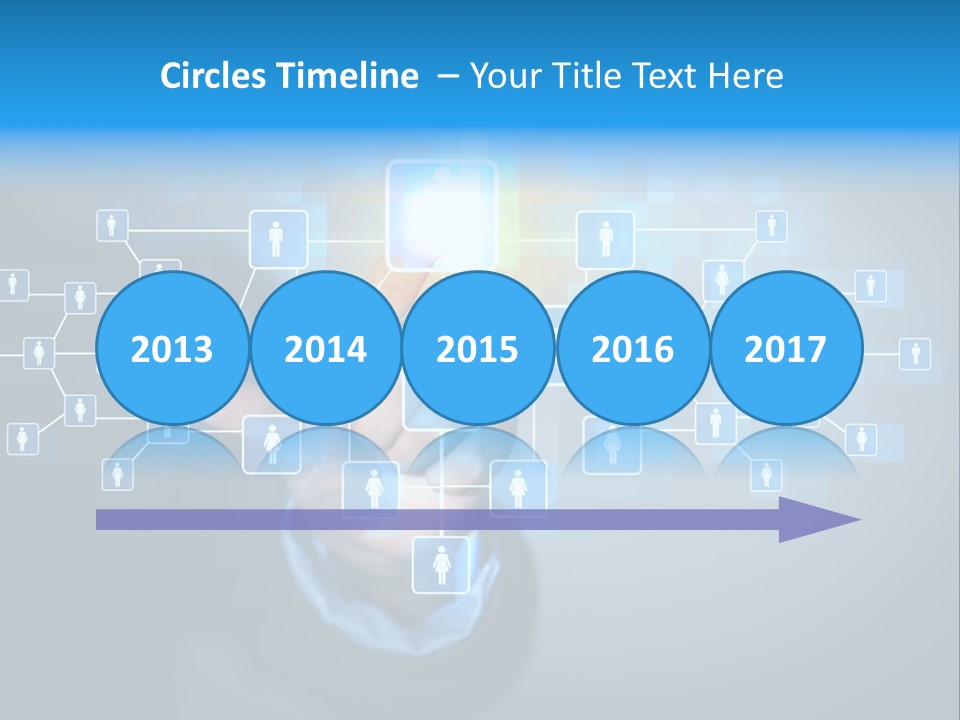 Circles Timeline – Your Title Text Here

2013

2014

2015

2016

2017